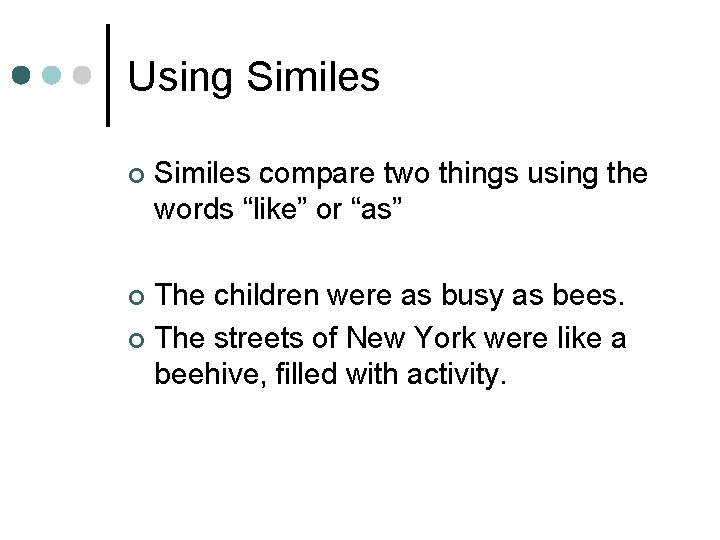 Using Similes

- Similes compare two things using the words “like” or “as”

- The children were as busy as bees.
- The streets of New York were like a beehive, filled with activity.